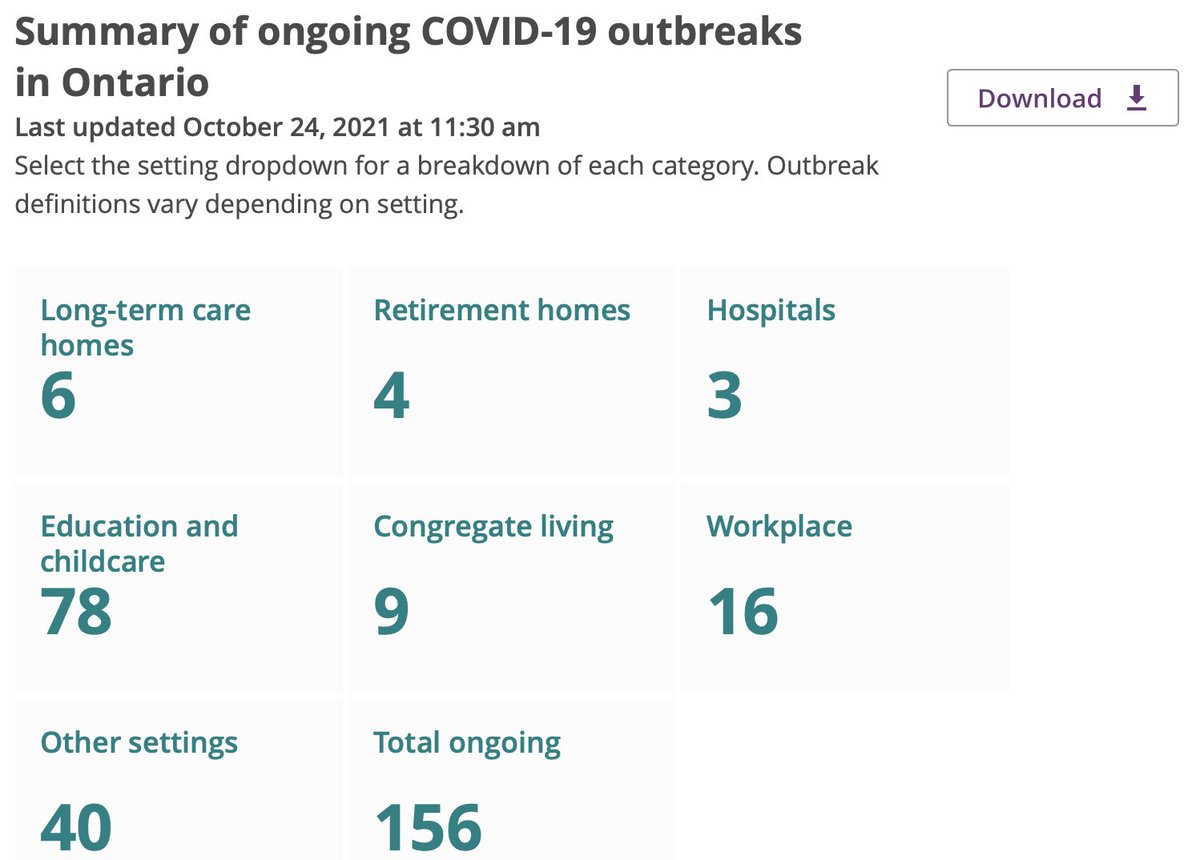 Summary of ongoing COVID-19 outbreaks in Ontario

Download

Last updated October 24, 2021 at 11:30 am

Select the setting dropdown for a breakdown of each category. Outbreak definitions vary depending on setting.

Long-term care homes
6

Retirement homes
4

Hospitals
3

Education and childcare
78

Congregate living
9

Workplace
16

Other settings
40

Total ongoing
156